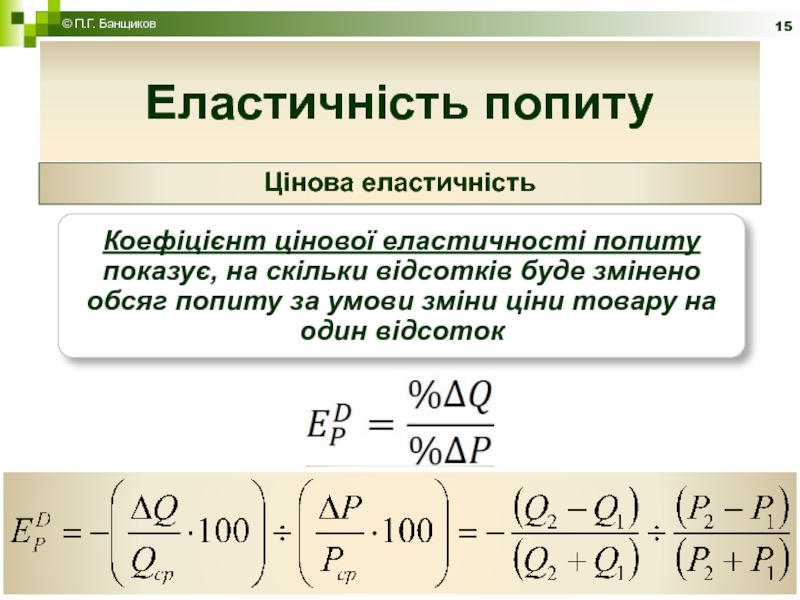 © П.Г. Банщиков

15

Еластичність попиту

Цінова еластичність

Коефіцієнт цінової еластичності попиту показує, на скільки відсотків буде змінено обсяг попиту за умови зміни ціни товару на один відсоток

$E_P^D = \frac{\%\Delta Q}{\%\Delta P}$

$E_P^D = -\left(\frac{\Delta Q}{Q_{ср}} \cdot 100\right) \div \left(\frac{\Delta P}{P_{ср}} \cdot 100\right) = -\frac{(Q_2 - Q_1)}{(Q_2 + Q_1)} \div \frac{(P_2 - P_1)}{(P_2 + P_1)}$